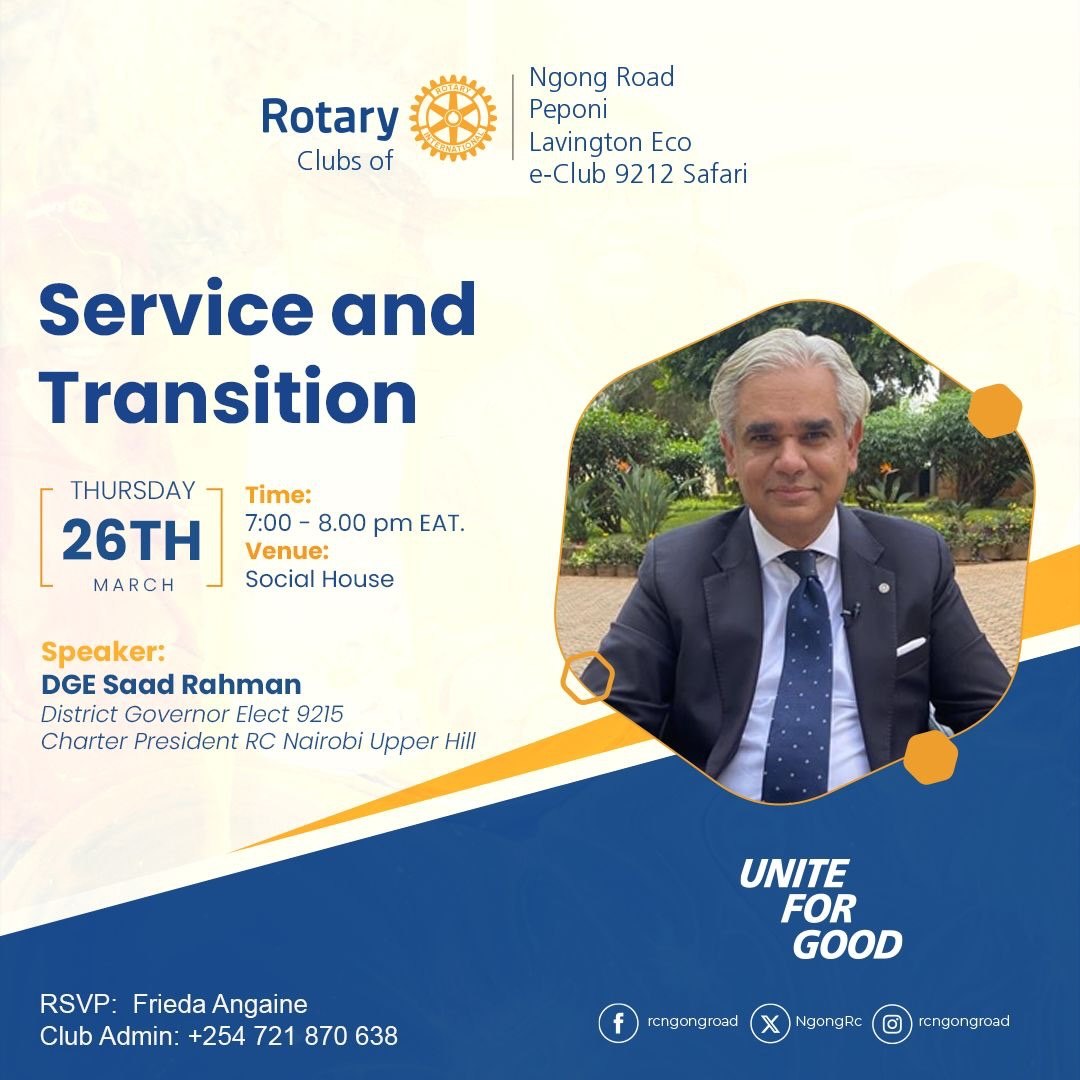 Rotary Clubs of

ROTARY INTERNATIONAL

Ngong Road
Peponi
Lavington Eco
e-Club 9212 Safari

Service and Transition

THURSDAY
26TH
MARCH

Time:
7:00 - 8.00 pm EAT.
Venue:
Social House

Speaker:
DGE Saad Rahman
District Governor Elect 9215
Charter President RC Nairobi Upper Hill

UNITE FOR GOOD

RSVP: Frieda Angaine
Club Admin: +254 721 870 638

rcngongroad
NgongRc
rcngongroad